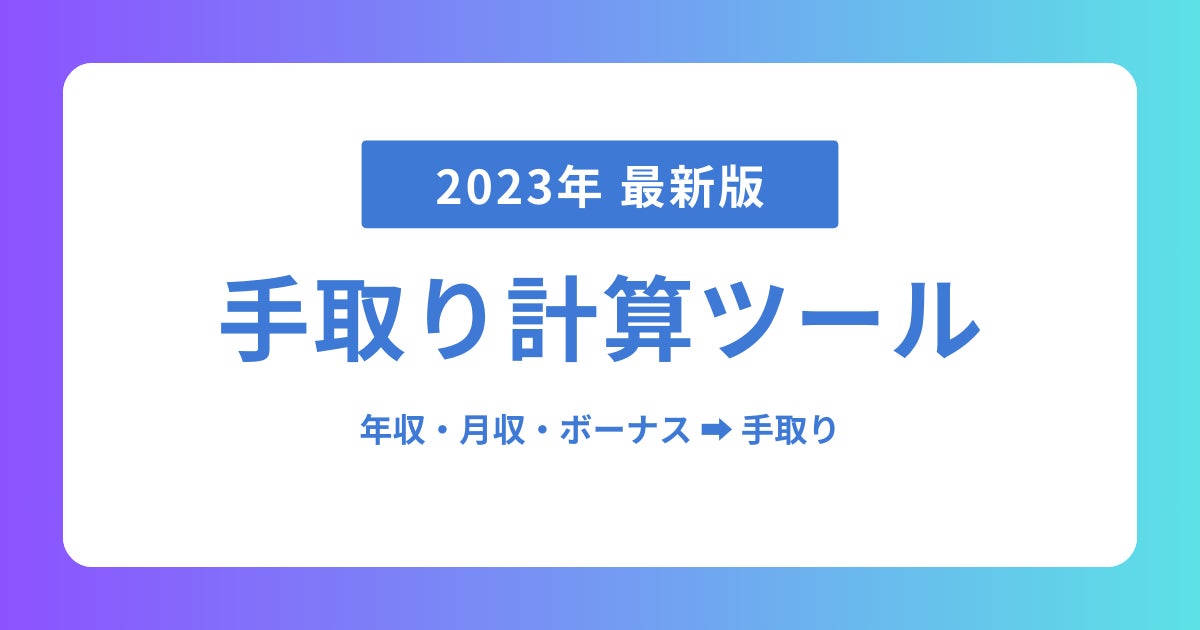 2023年 最新版

手取り計算ツール

年収・月収・ボーナス ➡ 手取り